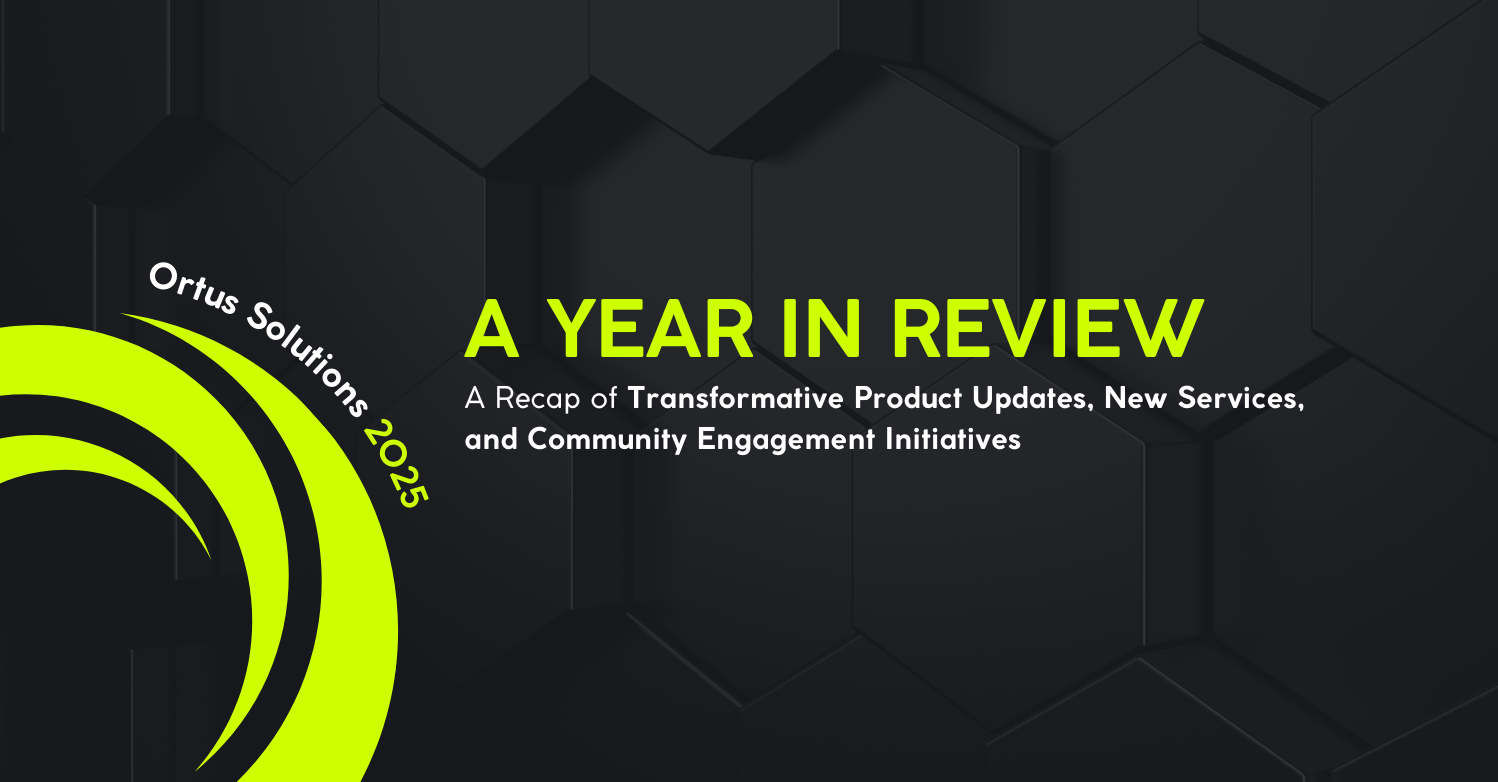 Ortus Solutions 2025

A YEAR IN REVIEW

A Recap of Transformative Product Updates, New Services, and Community Engagement Initiatives